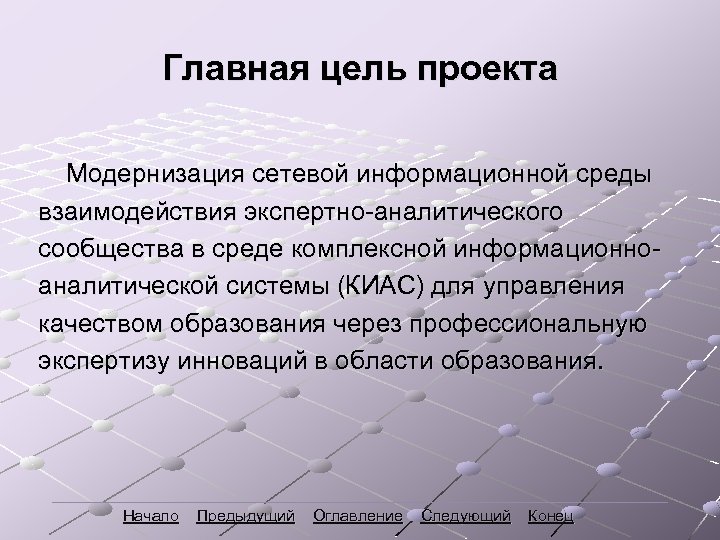 Главная цель проекта

Модернизация сетевой информационной среды взаимодействия экспертно-аналитического сообщества в среде комплексной информационно-аналитической системы (КИАС) для управления качеством образования через профессиональную экспертизу инноваций в области образования.

Начало Предыдущий Оглавление Следующий Конец